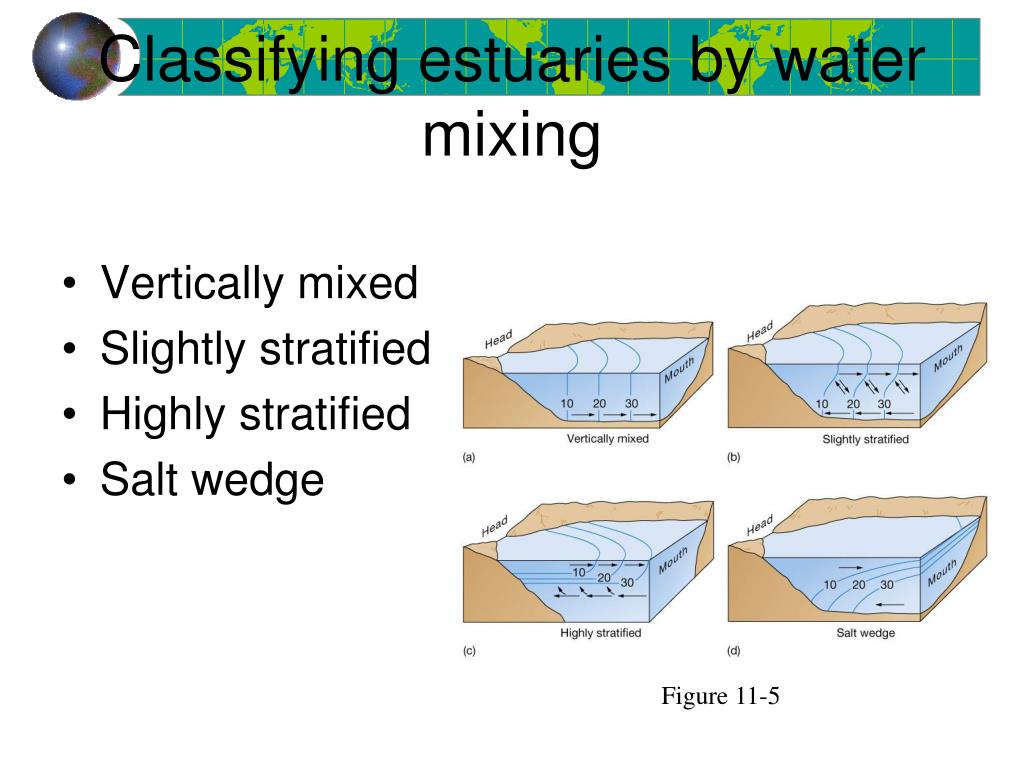 Classifying estuaries by water mixing

• Vertically mixed
• Slightly stratified
• Highly stratified
• Salt wedge

Head
Mouth
10 20 30
Vertically mixed
(a)

Head
Mouth
10 20 30
Slightly stratified
(b)

Head
Mouth
10 20 30
Highly stratified
(c)

Head
Mouth
10 20 30
Salt wedge
(d)

Figure 11-5